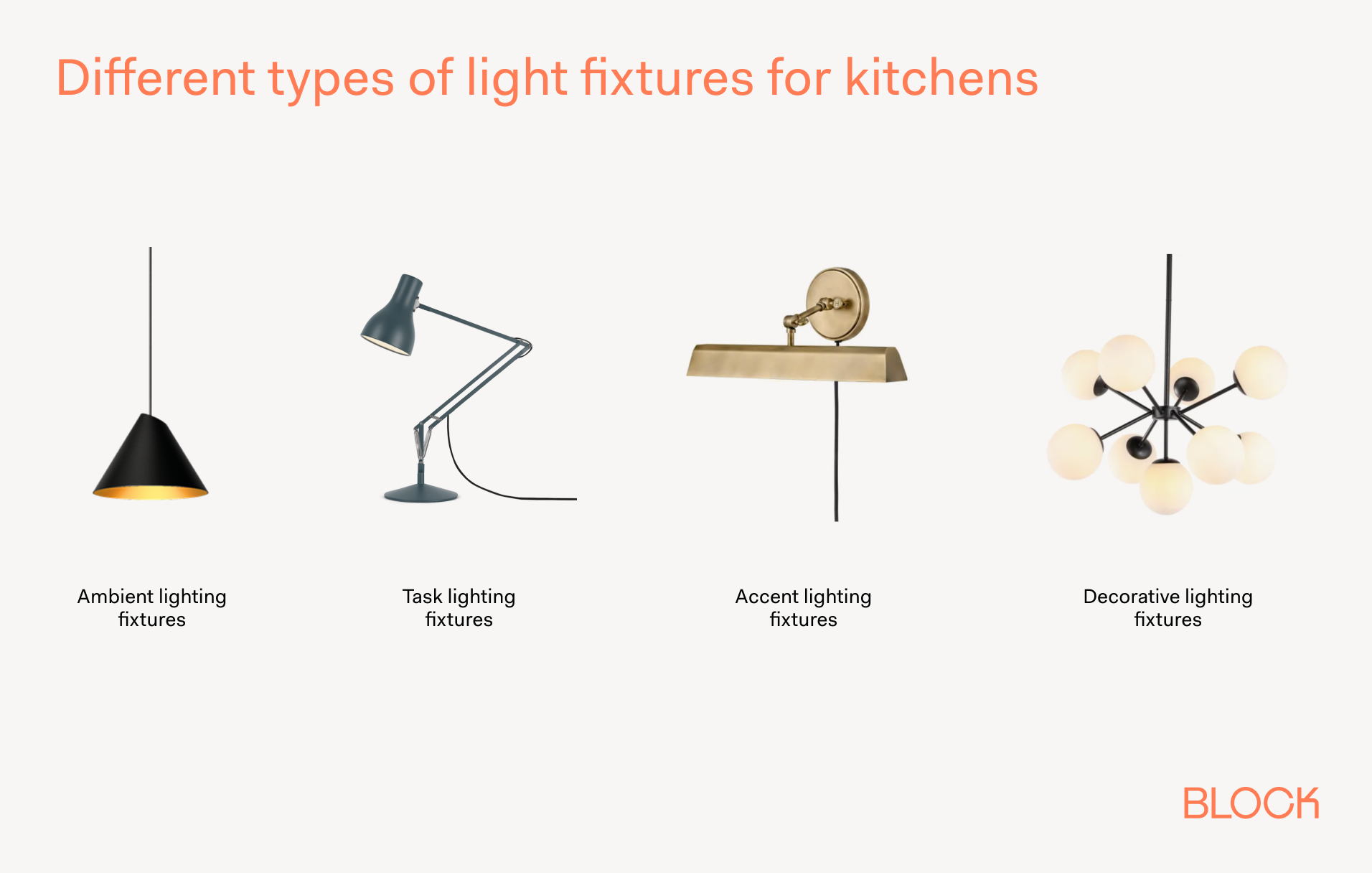 Different types of light fixtures for kitchens

Ambient lighting fixtures

Task lighting fixtures

Accent lighting fixtures

Decorative lighting fixtures

BLOCK